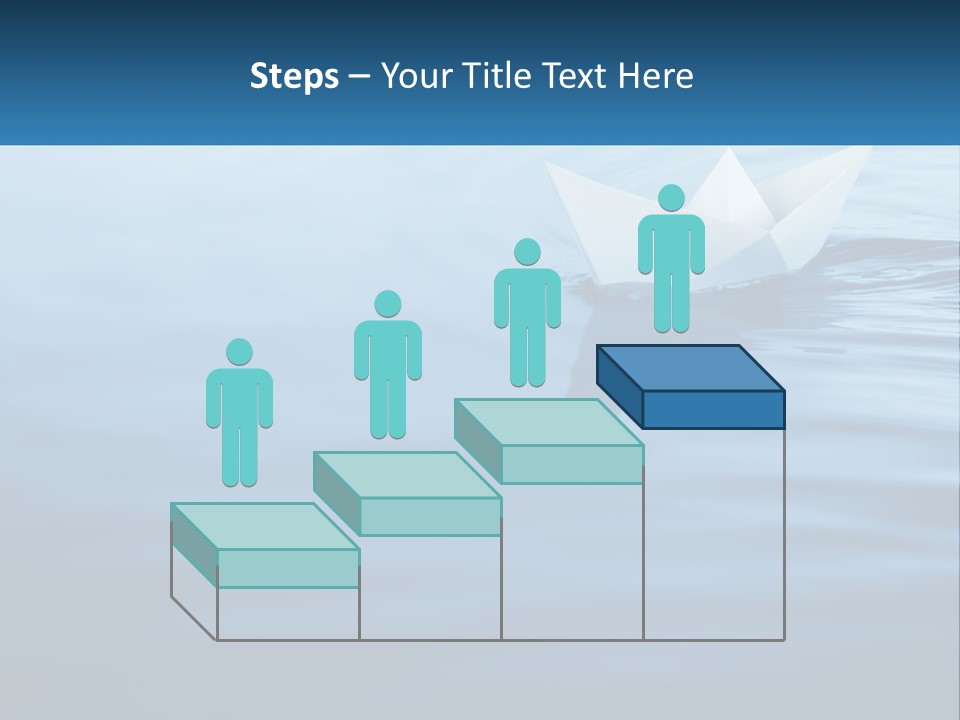 Steps – Your Title Text Here